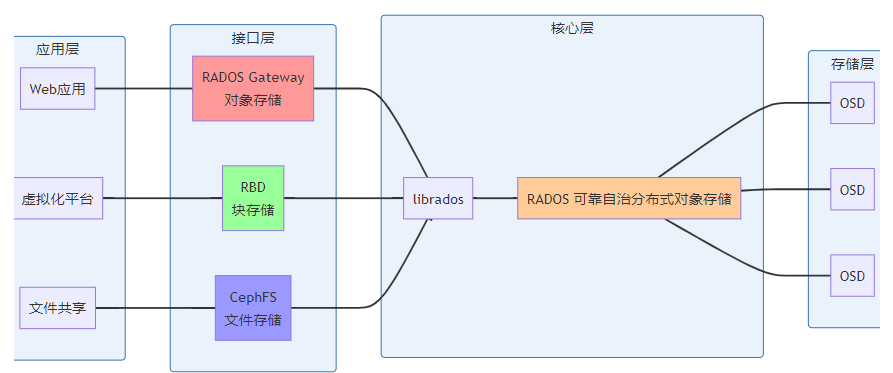 应用层

Web应用

虚拟化平台

文件共享

接口层

RADOS Gateway
对象存储

RBD
块存储

CephFS
文件存储

核心层

librados

RADOS 可靠自治分布式对象存储

存储层

OSD

OSD

OSD